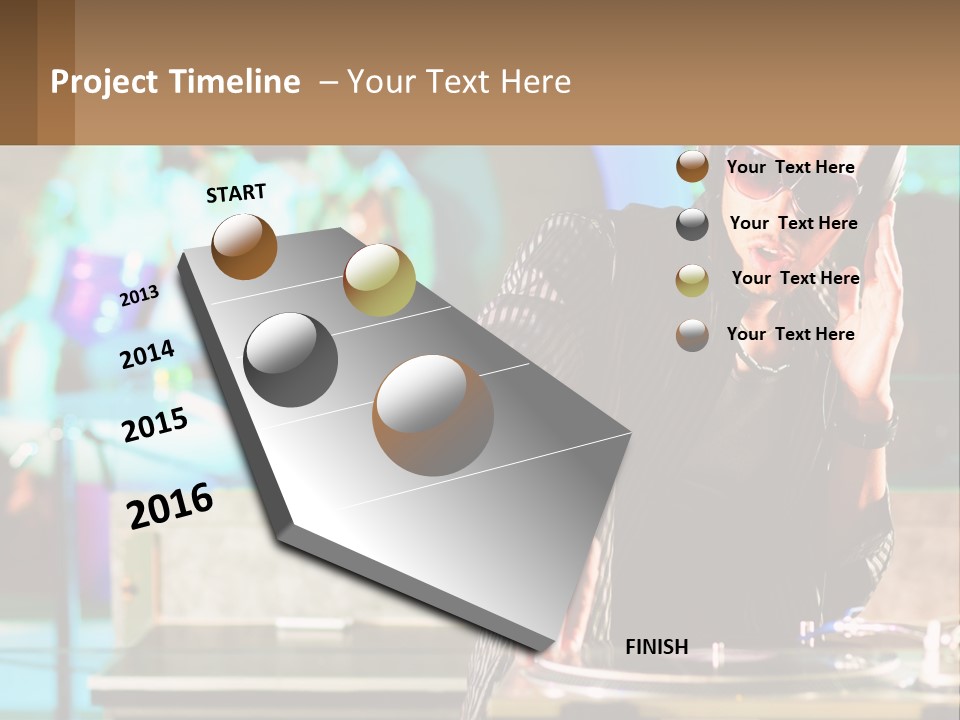 Project Timeline – Your Text Here

START

2013

2014

2015

2016

FINISH

Your Text Here

Your Text Here

Your Text Here

Your Text Here